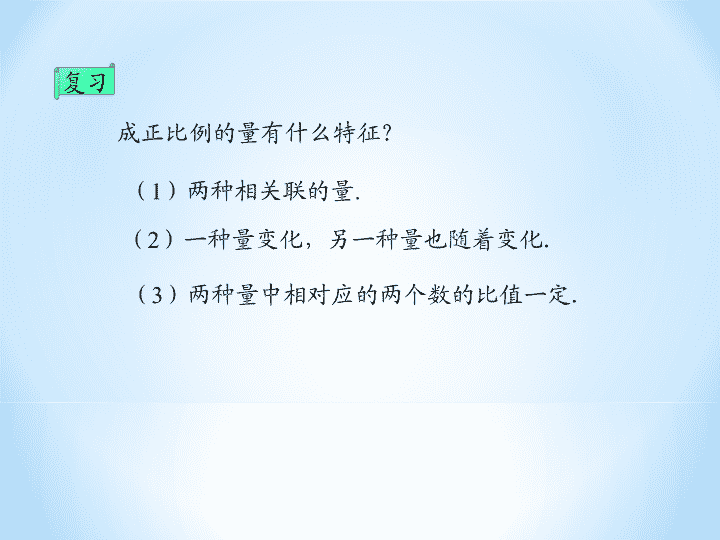 复习

成正比例的量有什么特征?

（1）两种相关联的量.

（2）一种量变化，另一种量也随着变化.

（3）两种量中相对应的两个数的比值一定.